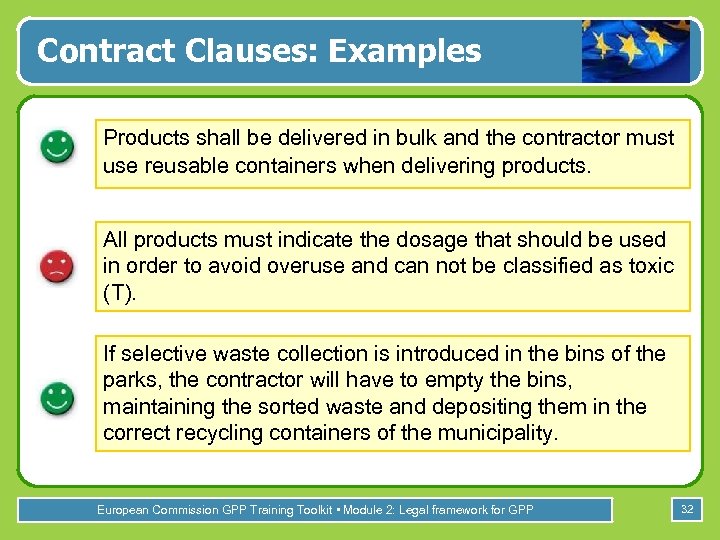 Contract Clauses: Examples

Products shall be delivered in bulk and the contractor must use reusable containers when delivering products.

All products must indicate the dosage that should be used in order to avoid overuse and can not be classified as toxic (T).

If selective waste collection is introduced in the bins of the parks, the contractor will have to empty the bins, maintaining the sorted waste and depositing them in the correct recycling containers of the municipality.

European Commission GPP Training Toolkit • Module 2: Legal framework for GPP

32